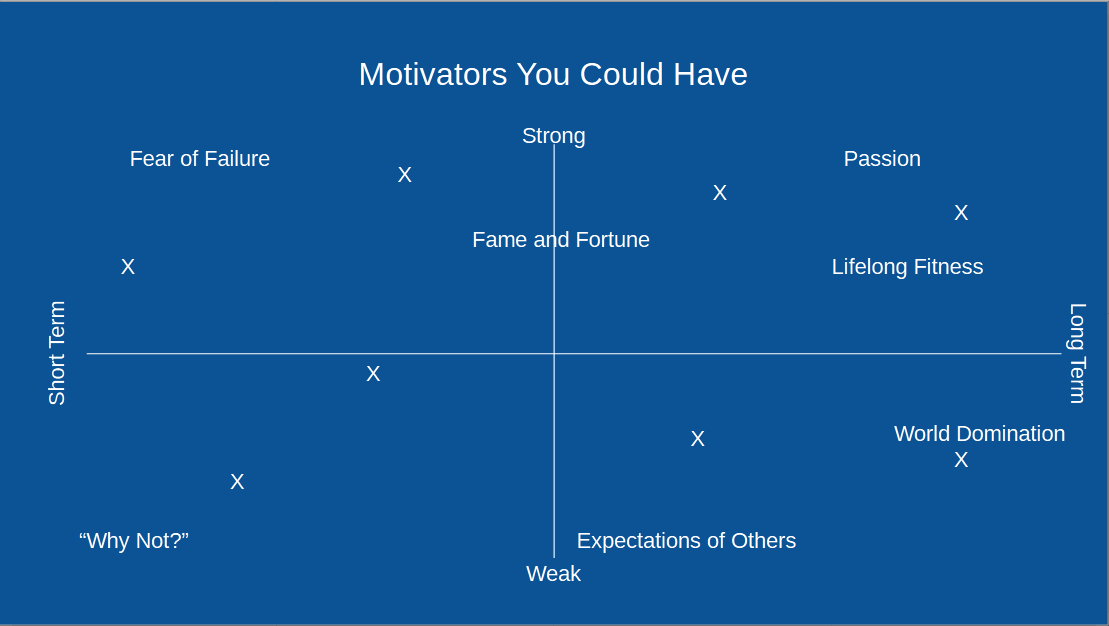 Motivators You Could Have

Strong

Fear of Failure

X

Passion

X

X

Fame and Fortune

X

Lifelong Fitness

Short Term

Long Term

X

X

World Domination

X

X

“Why Not?”

Expectations of Others

Weak